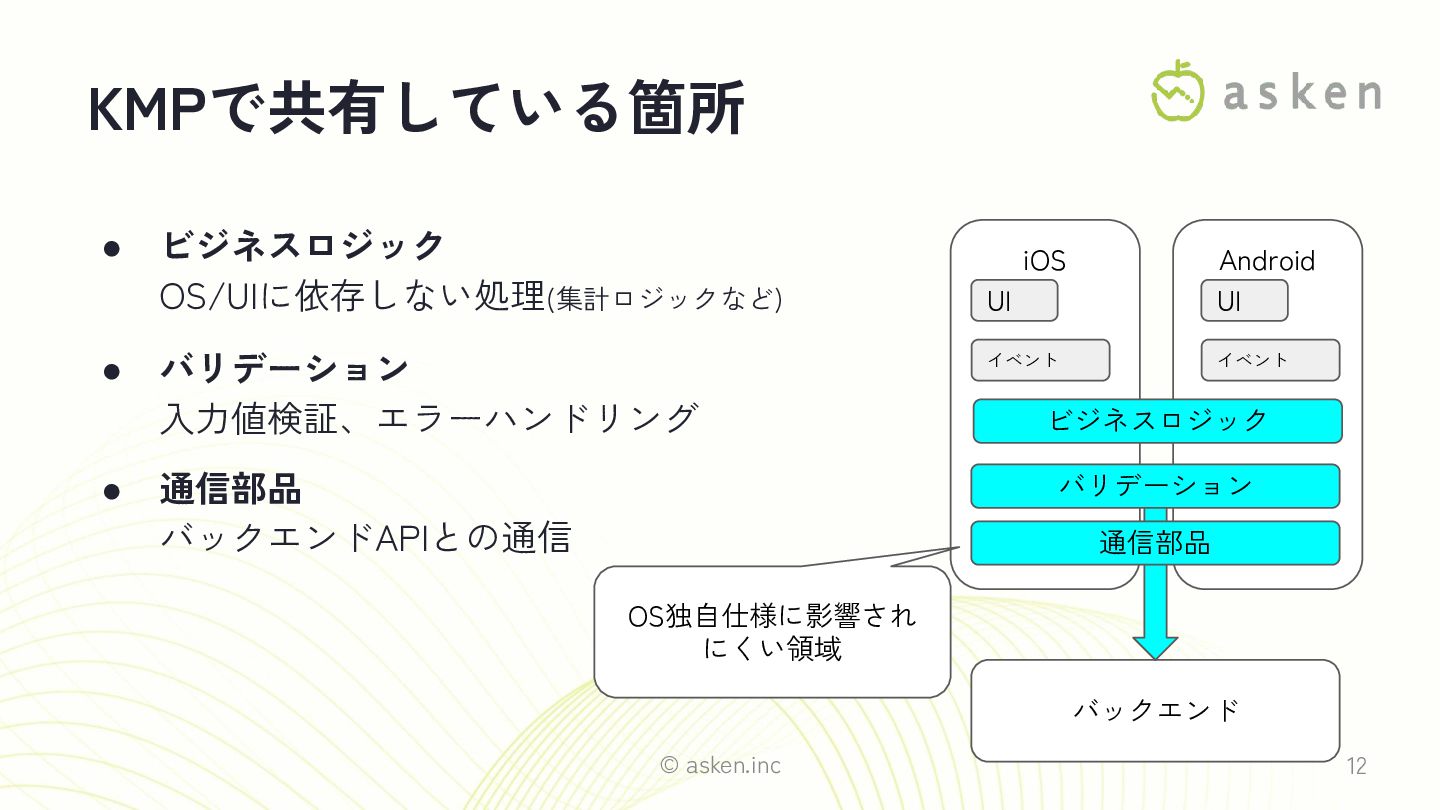 KMPで共有している箇所

asken

● ビジネスロジック
OS/UIに依存しない処理(集計ロジックなど)

● バリデーション
入力値検証、エラーハンドリング

● 通信部品
バックエンドAPIとの通信

iOS

UI

イベント

Android

UI

イベント

ビジネスロジック

バリデーション

通信部品

OS独自仕様に影響されにくい領域

バックエンド

© asken.inc

12